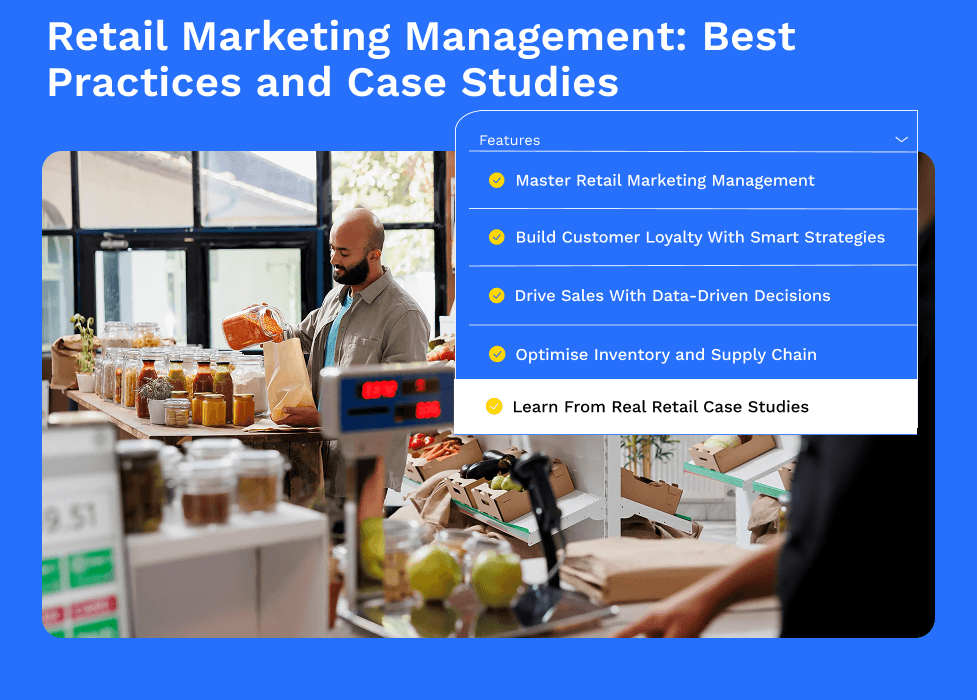 Retail Marketing Management: Best Practices and Case Studies

Features

Master Retail Marketing Management

Build Customer Loyalty With Smart Strategies

Drive Sales With Data-Driven Decisions

Optimise Inventory and Supply Chain

Learn From Real Retail Case Studies

9.51